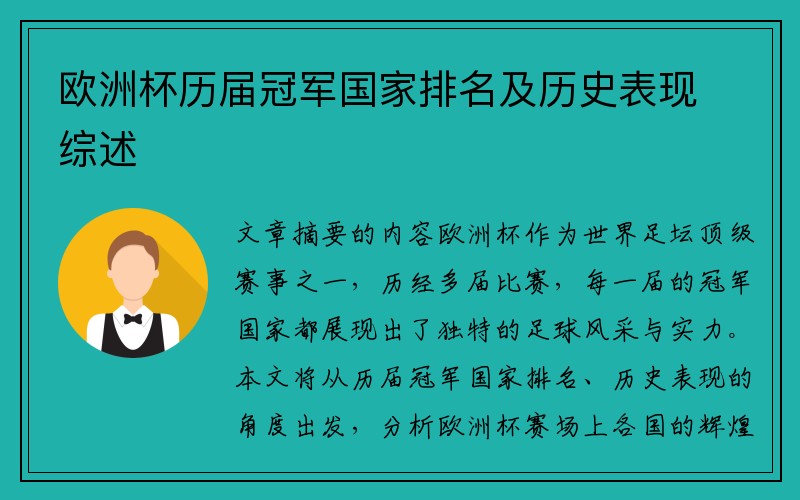 欧洲杯历届冠军国家排名及历史表现综述

文章摘要的内容欧洲杯作为世界足坛顶级赛事之一，历经多届比赛，每一届的冠军国家都展现出了独特的足球风采与实力。本文将从历届冠军国家排名、历史表现的角度出发，分析欧洲杯赛场上各国的辉煌